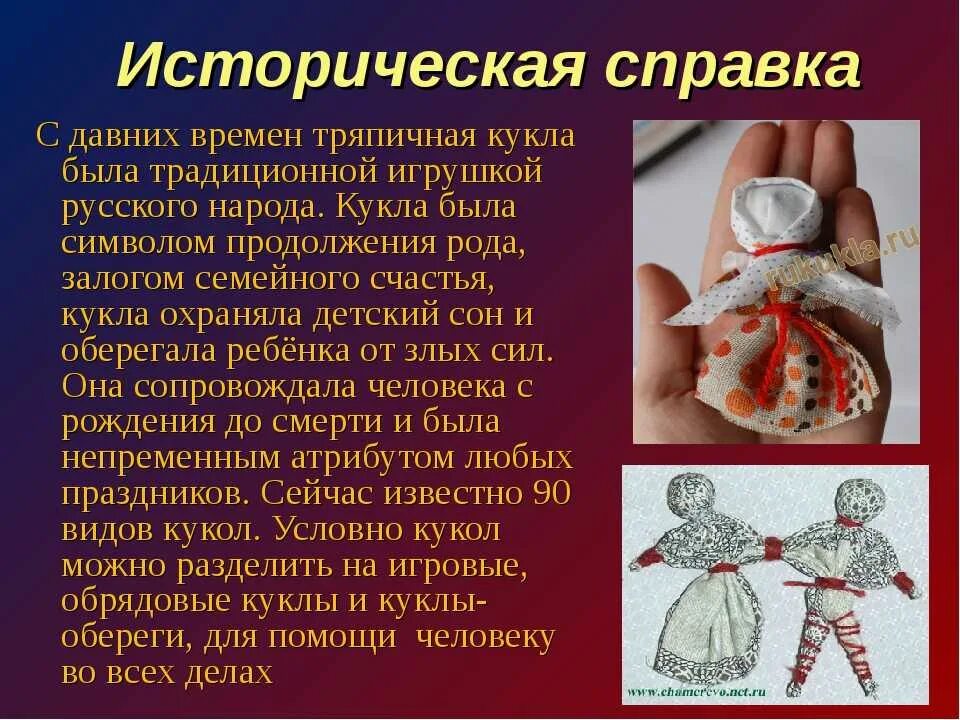 Историческая справка

С давних времен тряпичная кукла была традиционной игрушкой русского народа. Кукла была символом продолжения рода, залогом семейного счастья, кукла охраняла детский сон и оберегала ребёнка от злых сил. Она сопровождала человека с рождения до смерти и была непременным атрибутом любых праздников. Сейчас известно 90 видов кукол. Условно кукол можно разделить на игровые, обрядовые куклы и куклы-обереги, для помощи человеку во всех делах

rukukla.ru

www.chamerevo.net.ru